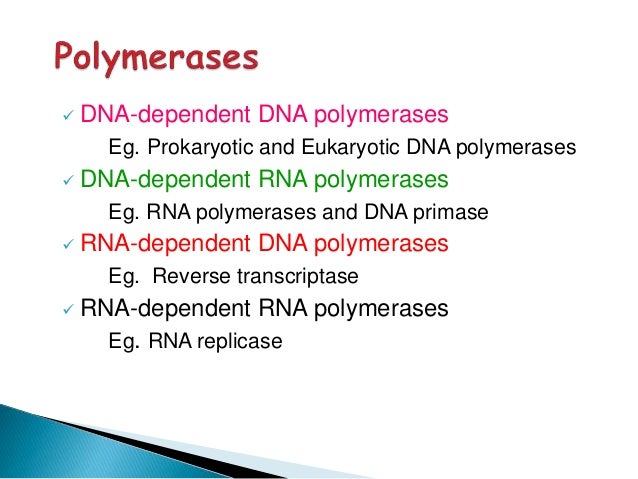 Polymerases

✓ DNA-dependent DNA polymerases

Eg. Prokaryotic and Eukaryotic DNA polymerases

✓ DNA-dependent RNA polymerases

Eg. RNA polymerases and DNA primase

✓ RNA-dependent DNA polymerases

Eg. Reverse transcriptase

✓ RNA-dependent RNA polymerases

Eg. RNA replicase